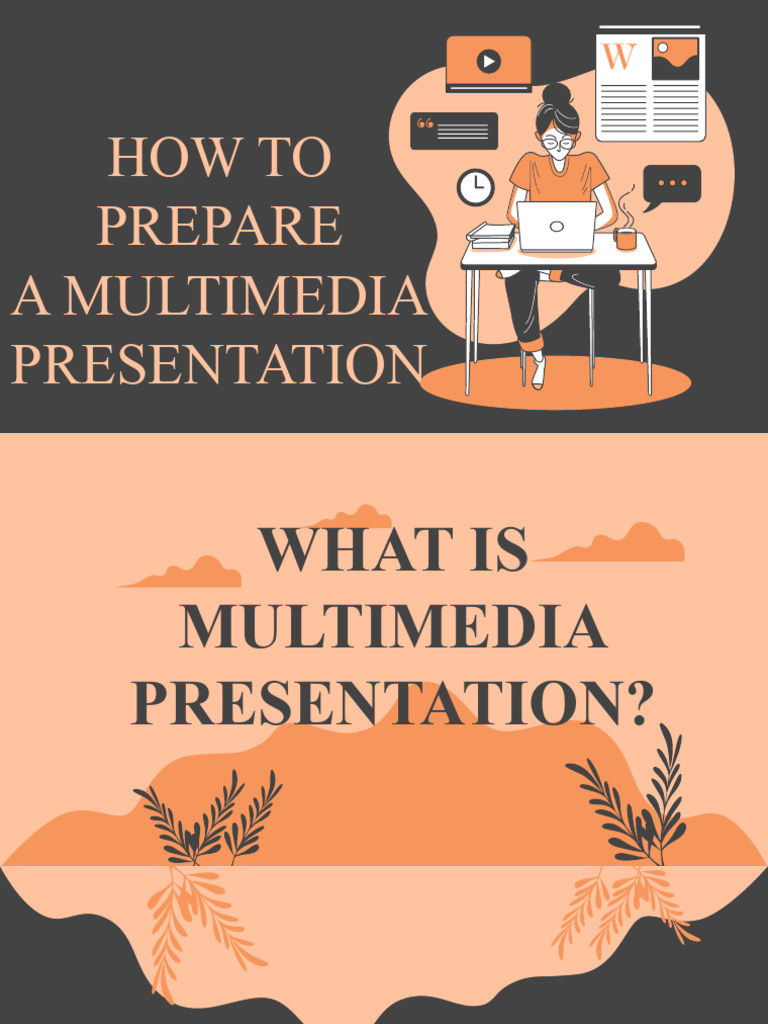 HOW TO PREPARE A MULTIMEDIA PRESENTATION

W

WHAT IS MULTIMEDIA PRESENTATION?